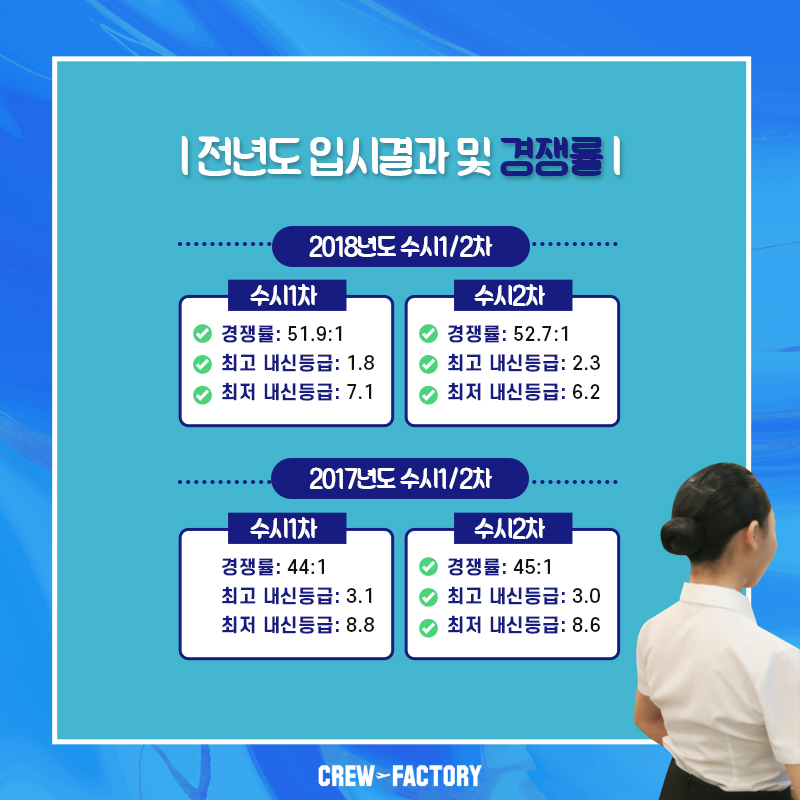 | 전년도 입시결과 및 경쟁률 |

2018년도 수시1/2차

수시1차
경쟁률: 51.9:1
최고 내신등급: 1.8
최저 내신등급: 7.1

수시2차
경쟁률: 52.7:1
최고 내신등급: 2.3
최저 내신등급: 6.2

2017년도 수시1/2차

수시1차
경쟁률: 44:1
최고 내신등급: 3.1
최저 내신등급: 8.8

수시2차
경쟁률: 45:1
최고 내신등급: 3.0
최저 내신등급: 8.6

CREW FACTORY